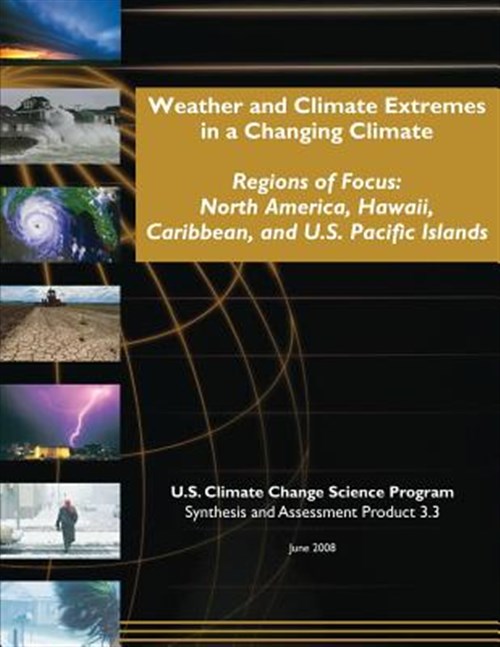 Weather and Climate Extremes in a Changing Climate

Regions of Focus: North America, Hawaii, Caribbean, and U.S. Pacific Islands

U.S. Climate Change Science Program
Synthesis and Assessment Product 3.3

June 2008